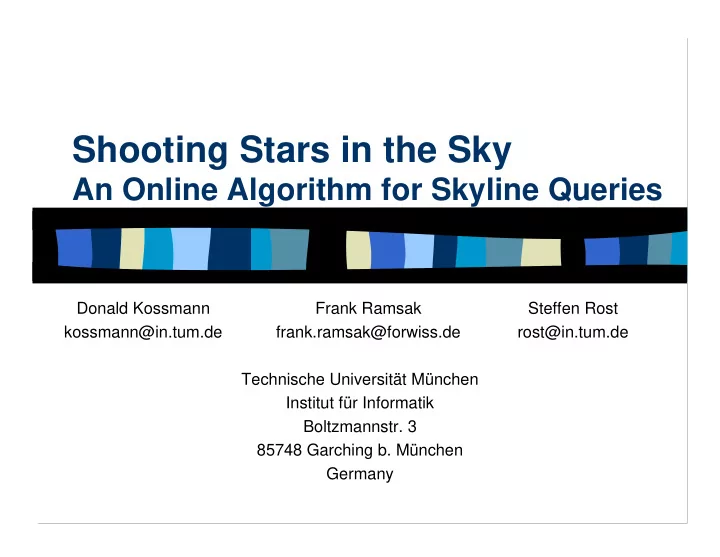 Shooting Stars in the Sky
An Online Algorithm for Skyline Queries

Donald Kossmann
kossmann@in.tum.de

Frank Ramsak
frank.ramsak@forwiss.de

Steffen Rost
rost@in.tum.de

Technische Universität München
Institut für Informatik
Boltzmannstr. 3
85748 Garching b. München
Germany